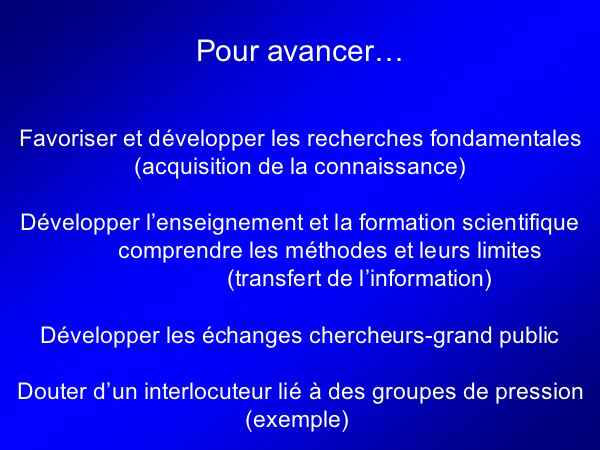 Pour avancer…

Favoriser et développer les recherches fondamentales (acquisition de la connaissance)

Développer l’enseignement et la formation scientifique comprendre les méthodes et leurs limites (transfert de l’information)

Développer les échanges chercheurs-grand public

Douter d’un interlocuteur lié à des groupes de pression (exemple)